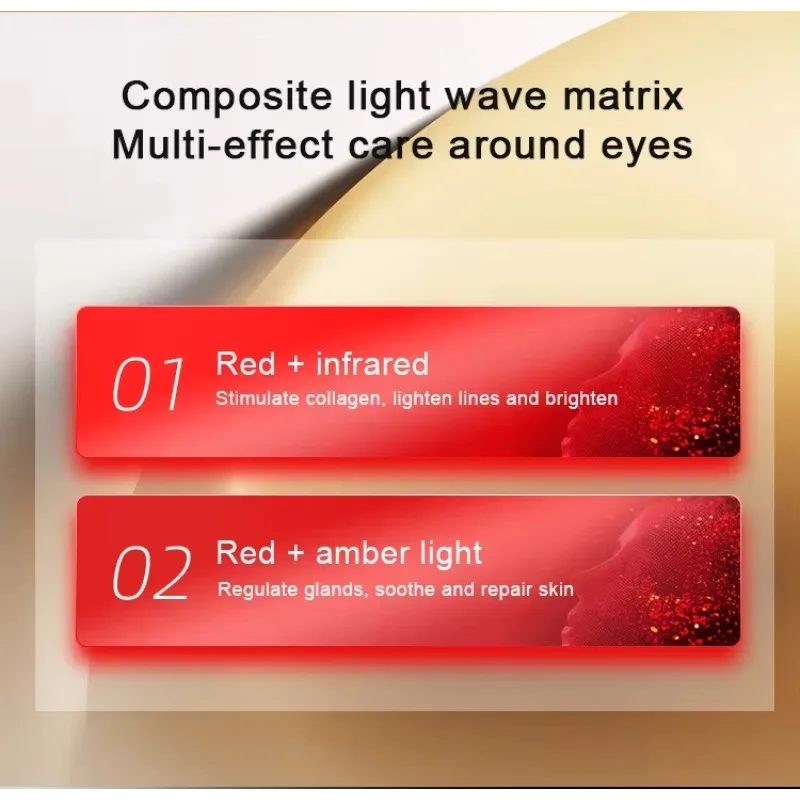 Composite light wave matrix
Multi-effect care around eyes

01 Red + infrared
Stimulate collagen, lighten lines and brighten

02 Red + amber light
Regulate glands, soothe and repair skin